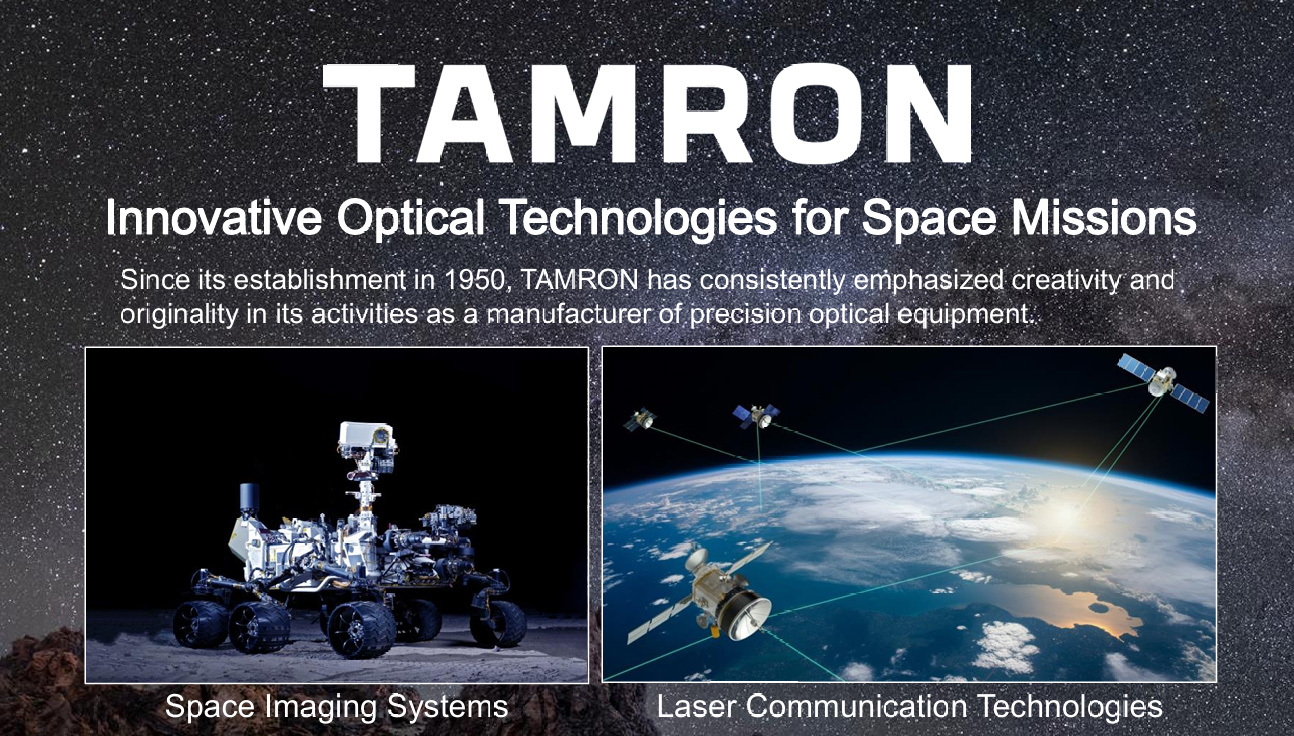 TAMRON

Innovative Optical Technologies for Space Missions

Since its establishment in 1950, TAMRON has consistently emphasized creativity and originality in its activities as a manufacturer of precision optical equipment.

Space Imaging Systems

Laser Communication Technologies